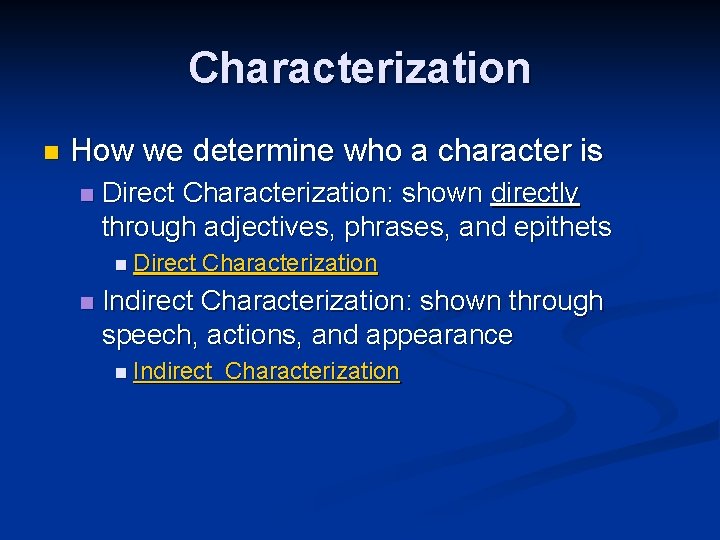 Characterization

How we determine who a character is

Direct Characterization: shown directly through adjectives, phrases, and epithets

Direct Characterization

Indirect Characterization: shown through speech, actions, and appearance

Indirect Characterization